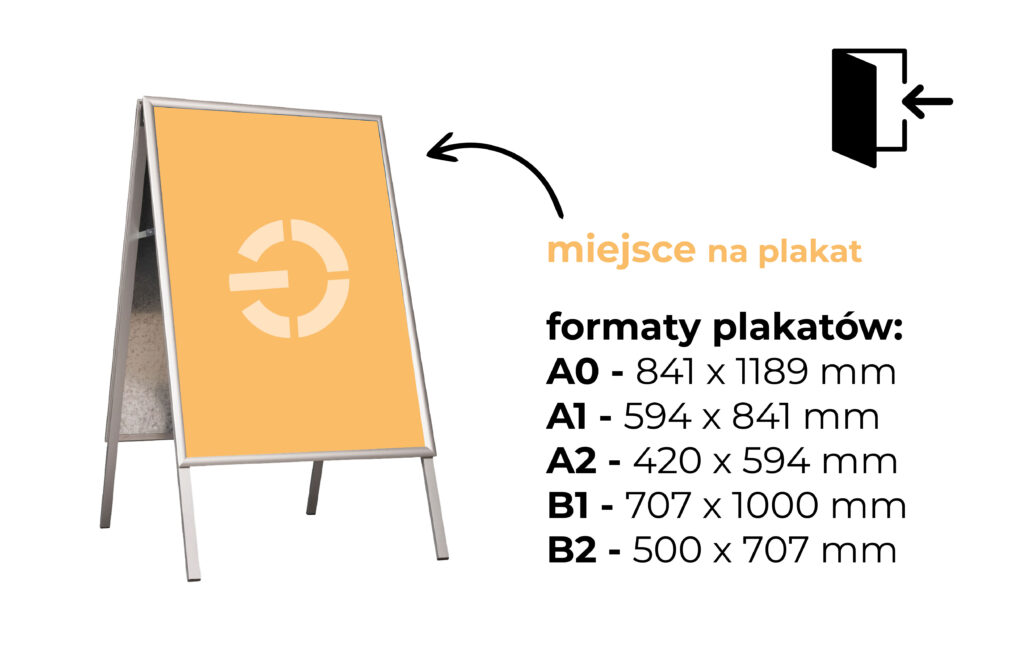 miejsce na plakat

formaty plakatów:
A0 - 841 x 1189 mm
A1 - 594 x 841 mm
A2 - 420 x 594 mm
B1 - 707 x 1000 mm
B2 - 500 x 707 mm